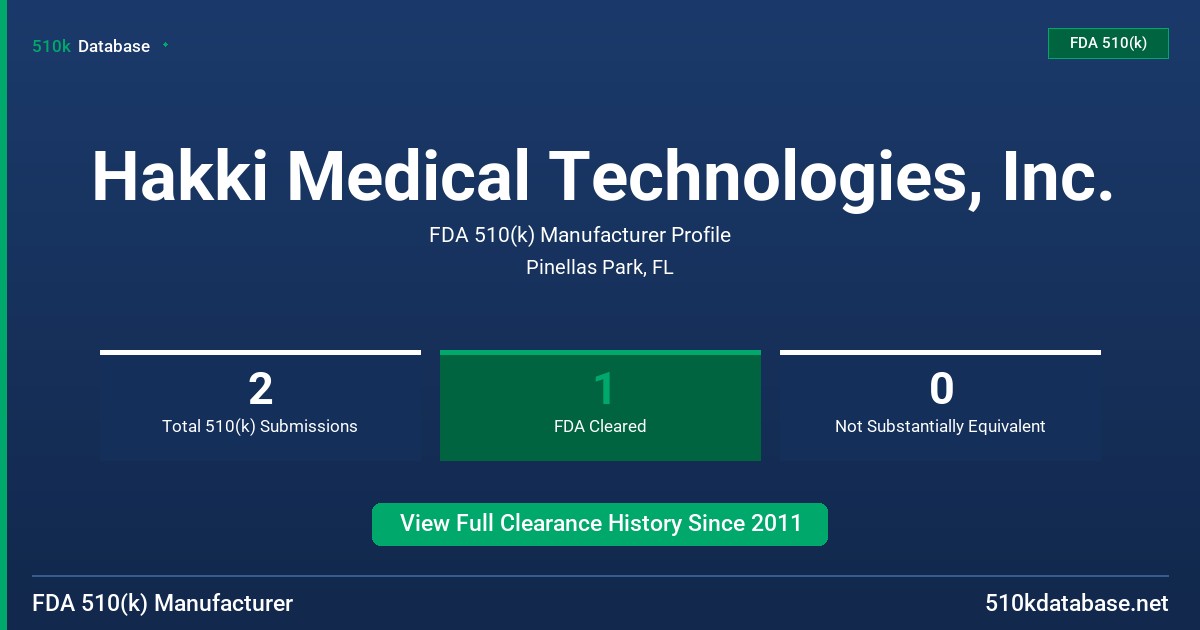 510k Database

FDA 510(k)

Hakki Medical Technologies, Inc.

FDA 510(k) Manufacturer Profile

Pinellas Park, FL

2
Total 510(k) Submissions

1
FDA Cleared

0
Not Substantially Equivalent

View Full Clearance History Since 2011

FDA 510(k) Manufacturer

510kdatabase.net